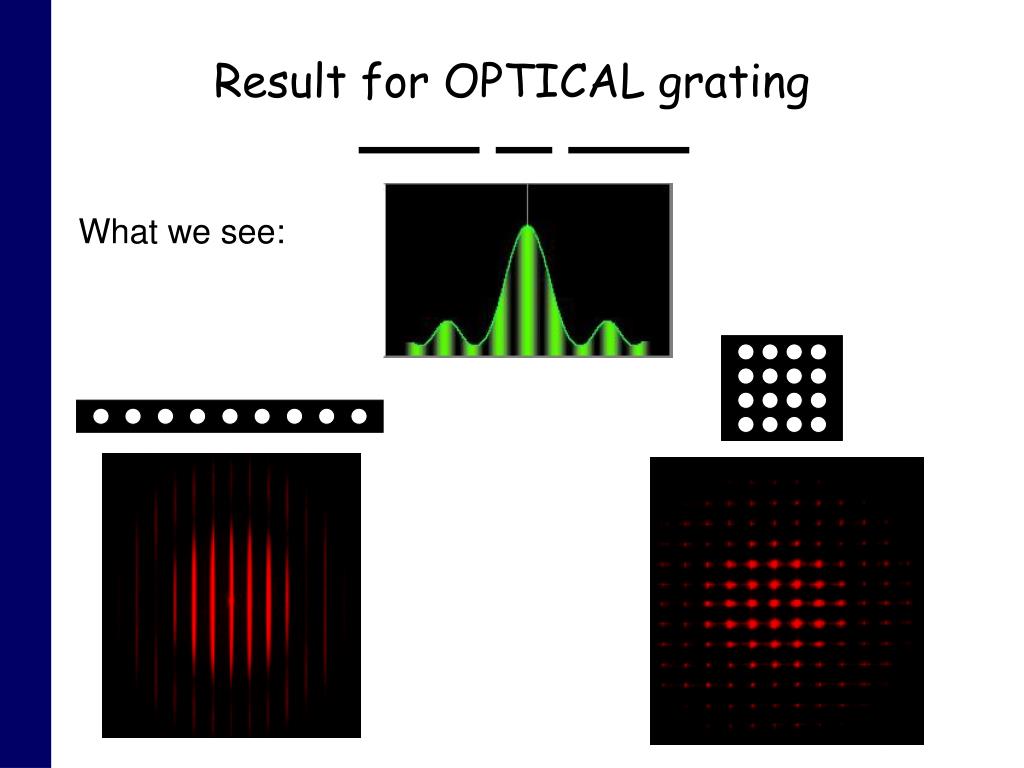 Result for OPTICAL grating

What we see: